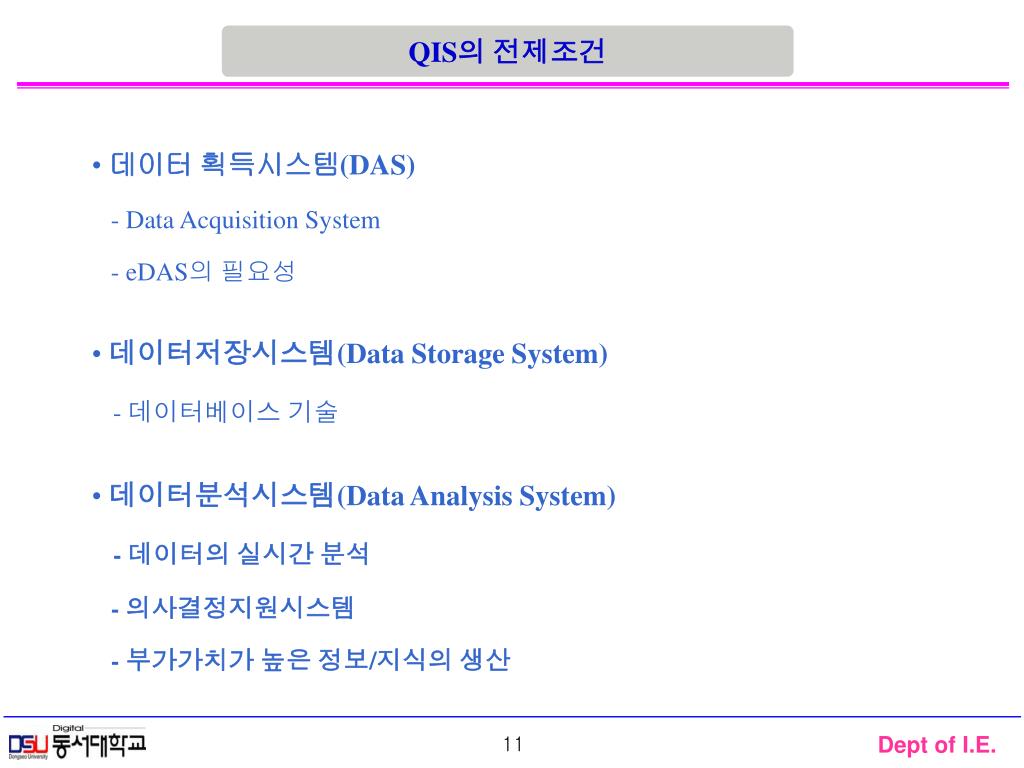 QIS의 전제조건

• 데이터 획득시스템(DAS)

- Data Acquisition System

- eDAS의 필요성

• 데이터저장시스템(Data Storage System)

- 데이터베이스 기술

• 데이터분석시스템(Data Analysis System)

- 데이터의 실시간 분석

- 의사결정지원시스템

- 부가가치가 높은 정보/지식의 생산

Digital DSU 동서대학교 Dongseo University

11

Dept of I.E.